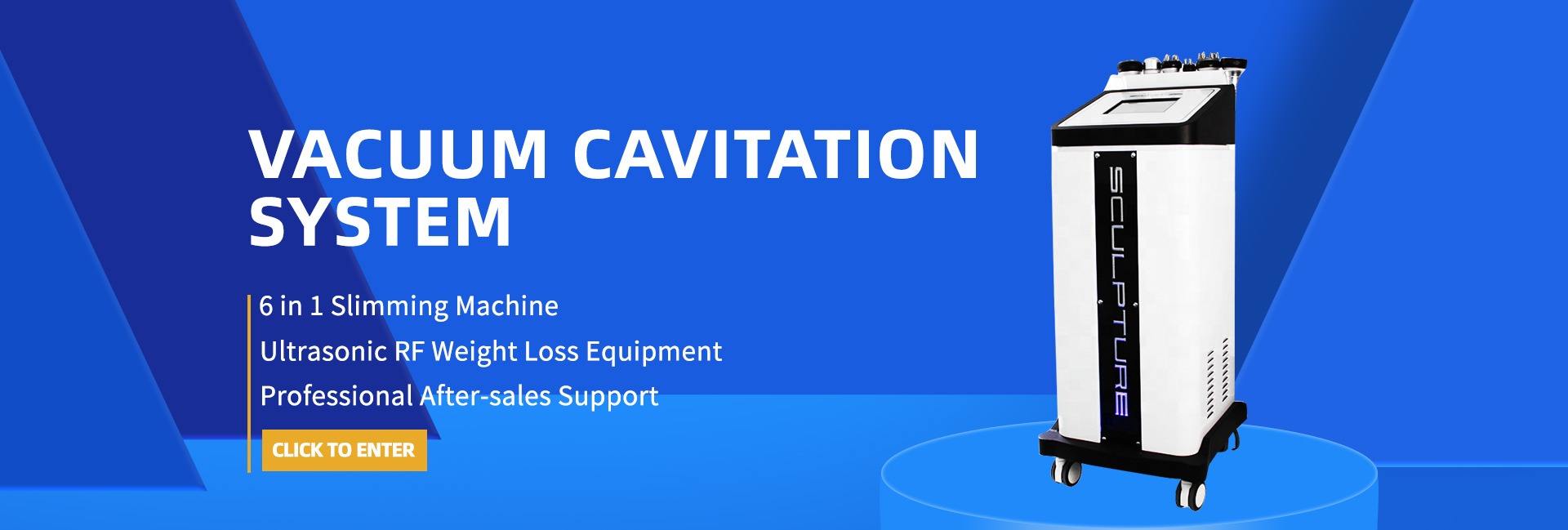 VACUUM CAVITATION SYSTEM

6 in 1 Slimming Machine

Ultrasonic RF Weight Loss Equipment

Professional After-sales Support

CLICK TO ENTER

SCULPTURE